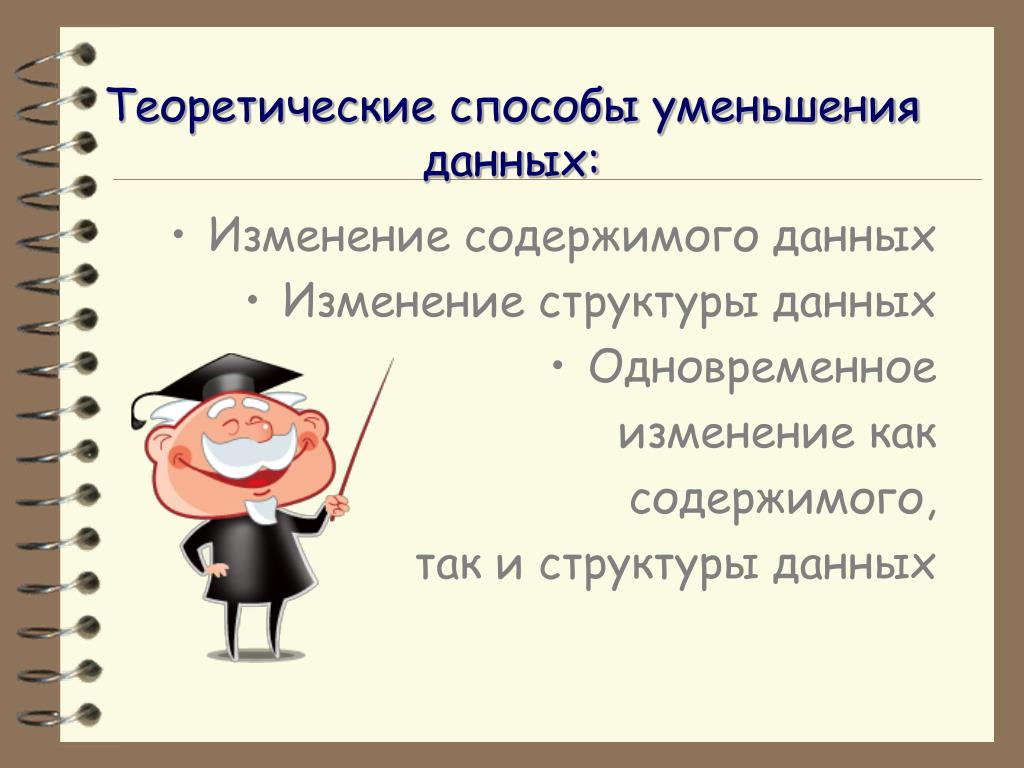 Теоретические способы уменьшения данных:

• Изменение содержимого данных
• Изменение структуры данных
• Одновременное изменение как содержимого, так и структуры данных